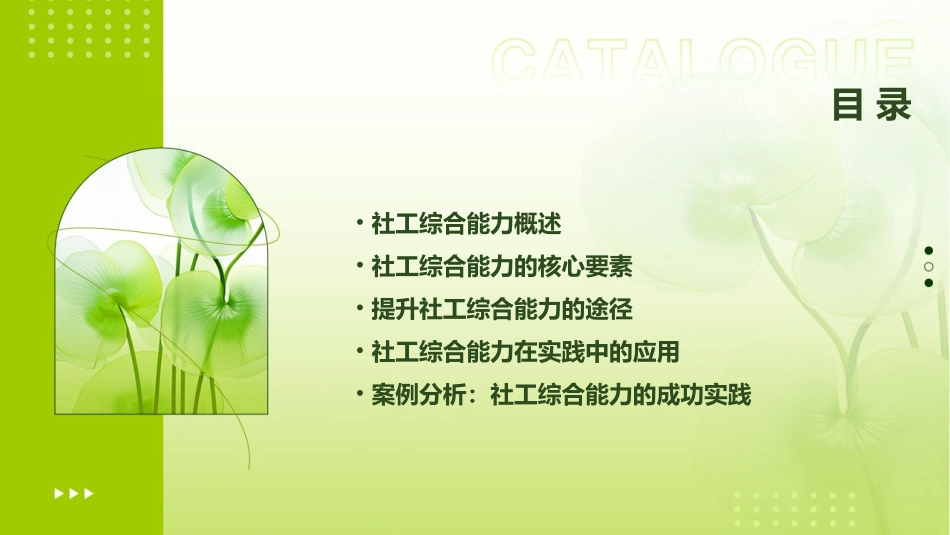 CATALOGUE

目录

• 社工综合能力概述
• 社工综合能力的核心要素
• 提升社工综合能力的途径
• 社工综合能力在实践中的应用
• 案例分析：社工综合能力的成功实践